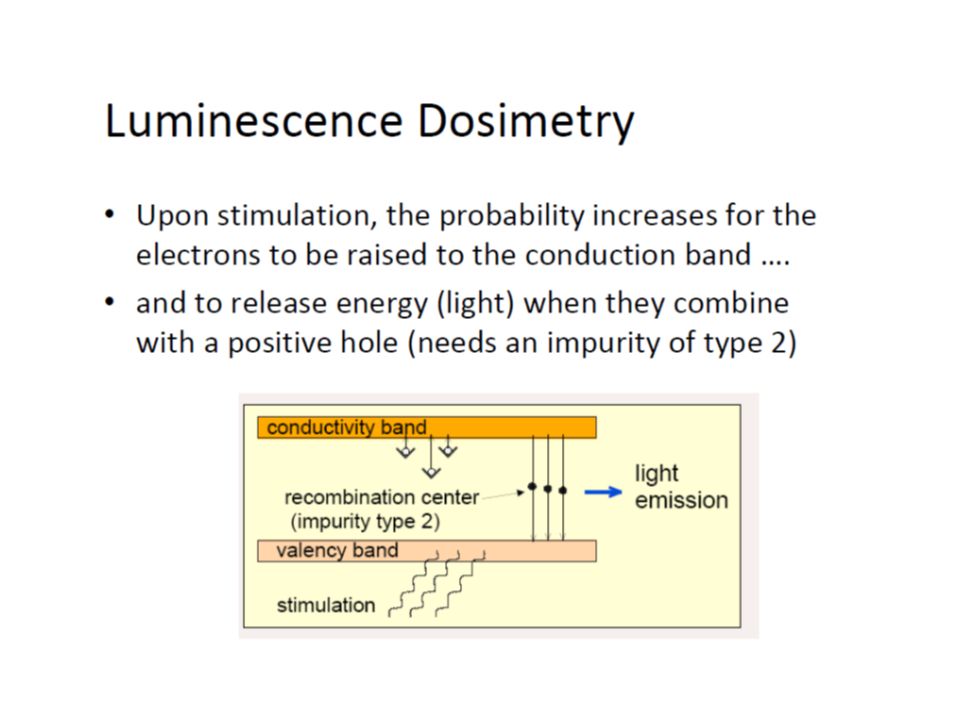 Luminescence Dosimetry

• Upon stimulation, the probability increases for the electrons to be raised to the conduction band ….

• and to release energy (light) when they combine with a positive hole (needs an impurity of type 2)

conductivity band

recombination center
(impurity type 2)

light
emission

valency band

stimulation